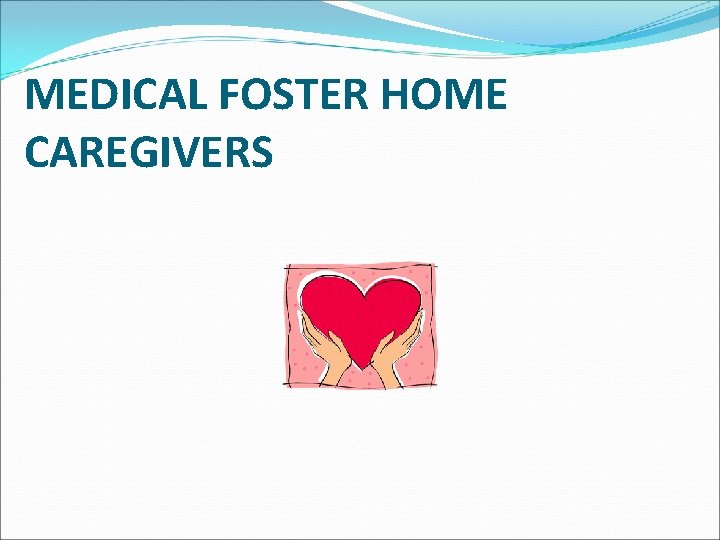 MEDICAL FOSTER HOME CAREGIVERS